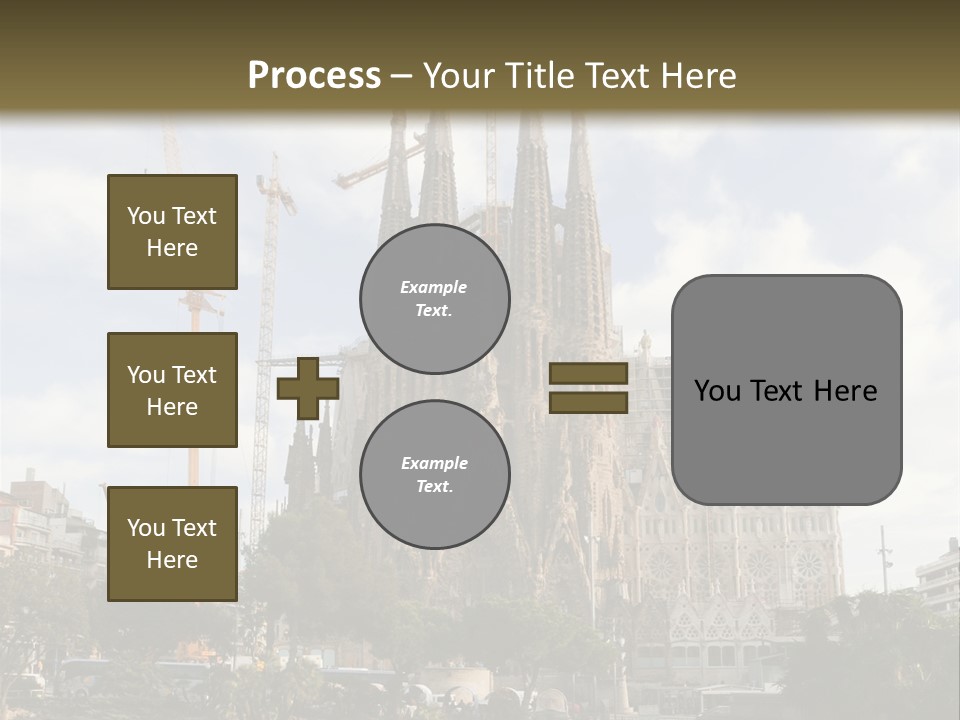 Process – Your Title Text Here

You Text Here

You Text Here

You Text Here

Example Text.

Example Text.

You Text Here